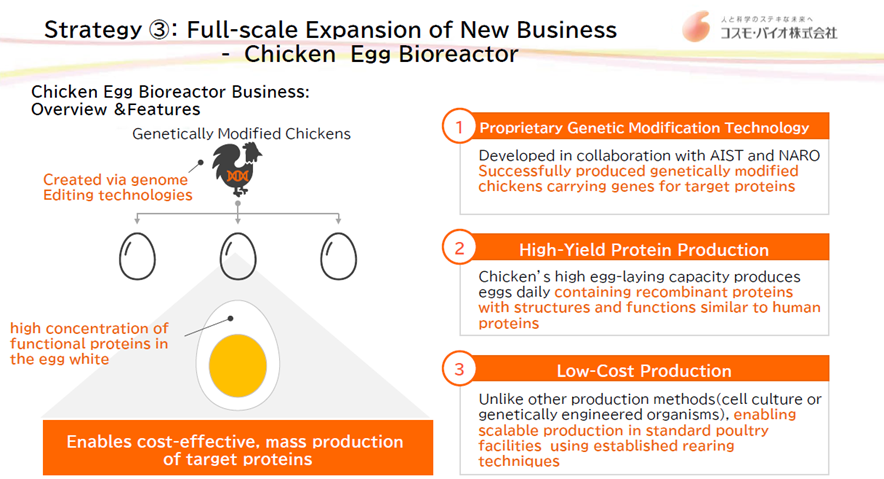 Strategy ③: Full-scale Expansion of New Business
- Chicken Egg Bioreactor

人と科学のステキな未来へ
コスモ・バイオ株式会社

Chicken Egg Bioreactor Business: Overview &Features

Genetically Modified Chickens

Created via genome Editing technologies

high concentration of functional proteins in the egg white

Enables cost-effective, mass production of target proteins

1 Proprietary Genetic Modification Technology

Developed in collaboration with AIST and NARO
Successfully produced genetically modified chickens carrying genes for target proteins

2 High-Yield Protein Production

Chicken's high egg-laying capacity produces eggs daily containing recombinant proteins with structures and functions similar to human proteins

3 Low-Cost Production

Unlike other production methods(cell culture or genetically engineered organisms), enabling scalable production in standard poultry facilities using established rearing techniques